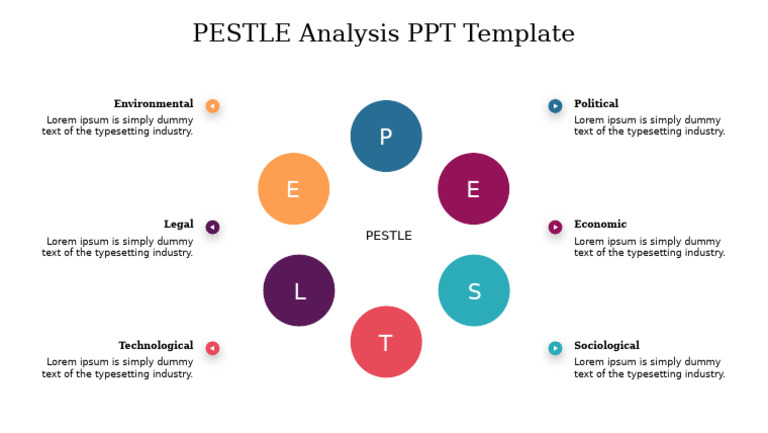 PESTLE Analysis PPT Template

Environmental
Lorem ipsum is simply dummy text of the typesetting industry.

Legal
Lorem ipsum is simply dummy text of the typesetting industry.

Technological
Lorem ipsum is simply dummy text of the typesetting industry.

P

E

E

PESTLE

L

S

T

Political
Lorem ipsum is simply dummy text of the typesetting industry.

Economic
Lorem ipsum is simply dummy text of the typesetting industry.

Sociological
Lorem ipsum is simply dummy text of the typesetting industry.